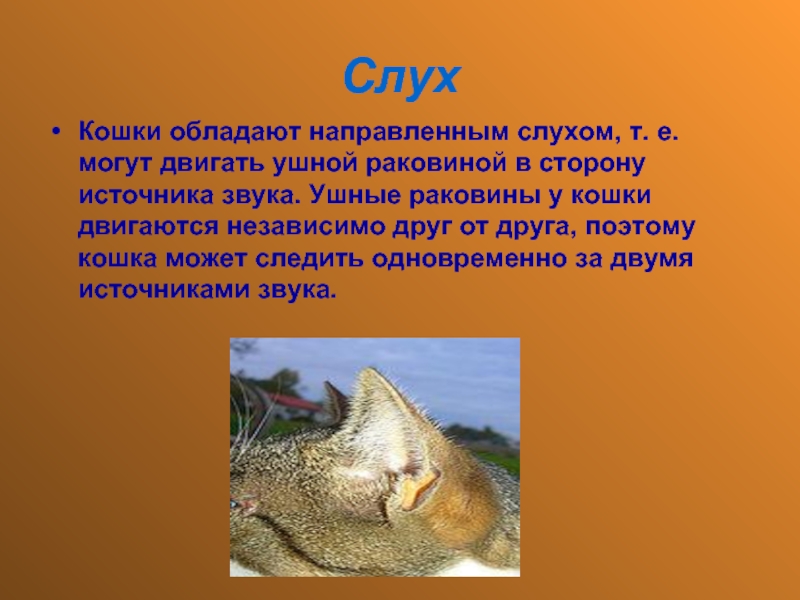 Слух

• Кошки обладают направленным слухом, т. е. могут двигать ушной раковиной в сторону источника звука. Ушные раковины у кошки двигаются независимо друг от друга, поэтому кошка может следить одновременно за двумя источниками звука.